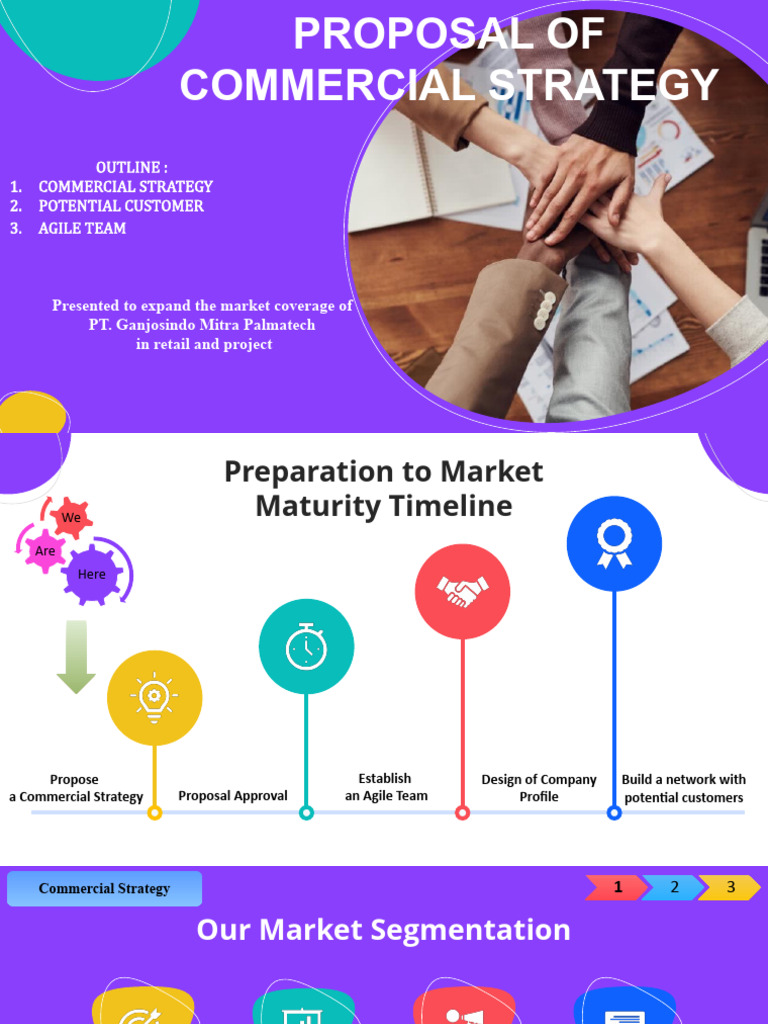 PROPOSAL OF COMMERCIAL STRATEGY

OUTLINE :
1. COMMERCIAL STRATEGY
2. POTENTIAL CUSTOMER
3. AGILE TEAM

Presented to expand the market coverage of PT. Ganjosindo Mitra Palmatech in retail and project

Preparation to Market Maturity Timeline

We
Are
Here

Propose a Commercial Strategy

Proposal Approval

Establish an Agile Team

Design of Company Profile

Build a network with potential customers

Commercial Strategy

1
2
3

Our Market Segmentation